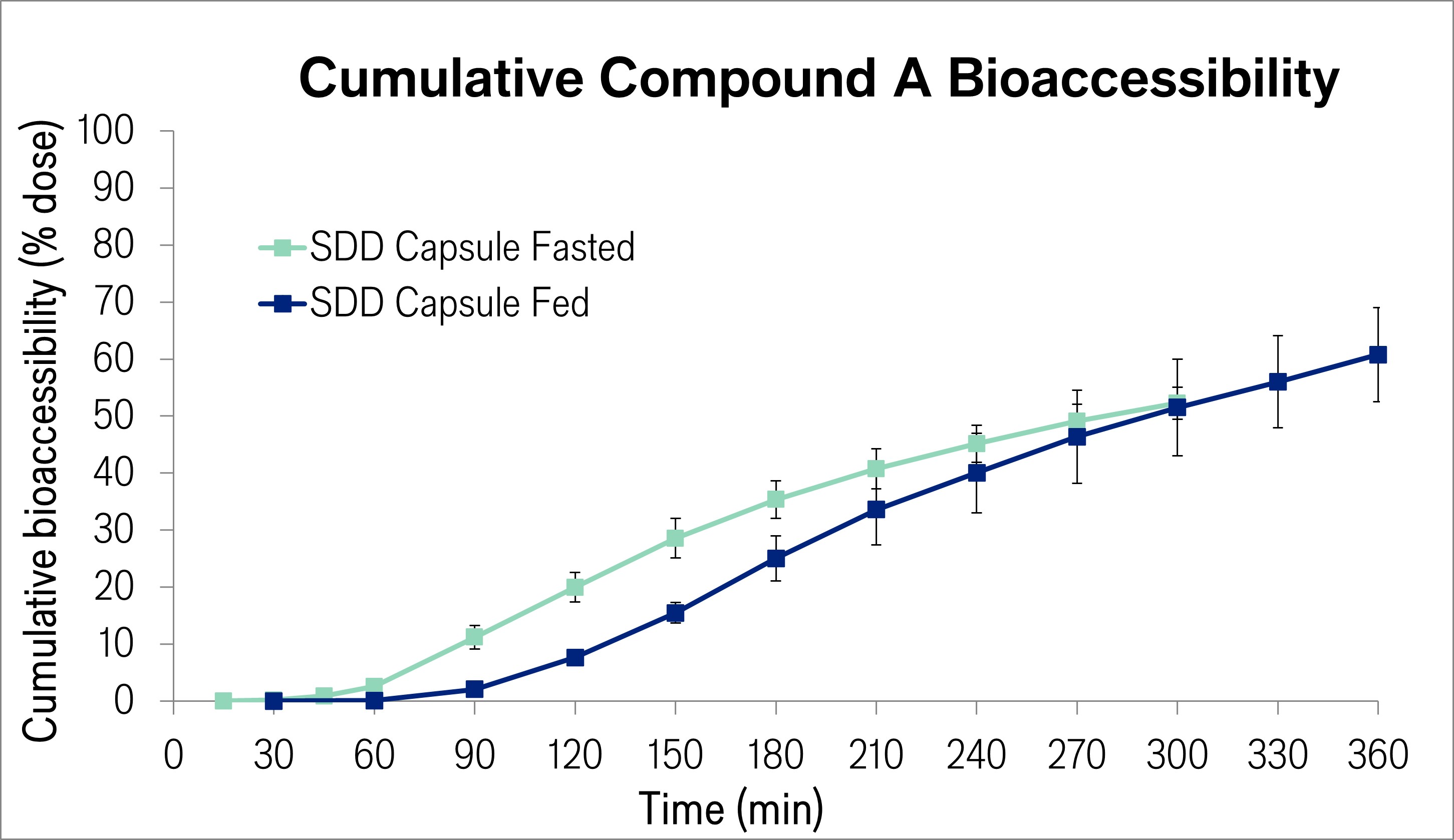 Cumulative Compound A Bioaccessibility

Cumulative bioaccessibility (% dose)

100
90
80
70
60
50
40
30
20
10
0

SDD Capsule Fasted
SDD Capsule Fed

0
30
60
90
120
150
180
210
240
270
300
330
360

Time (min)